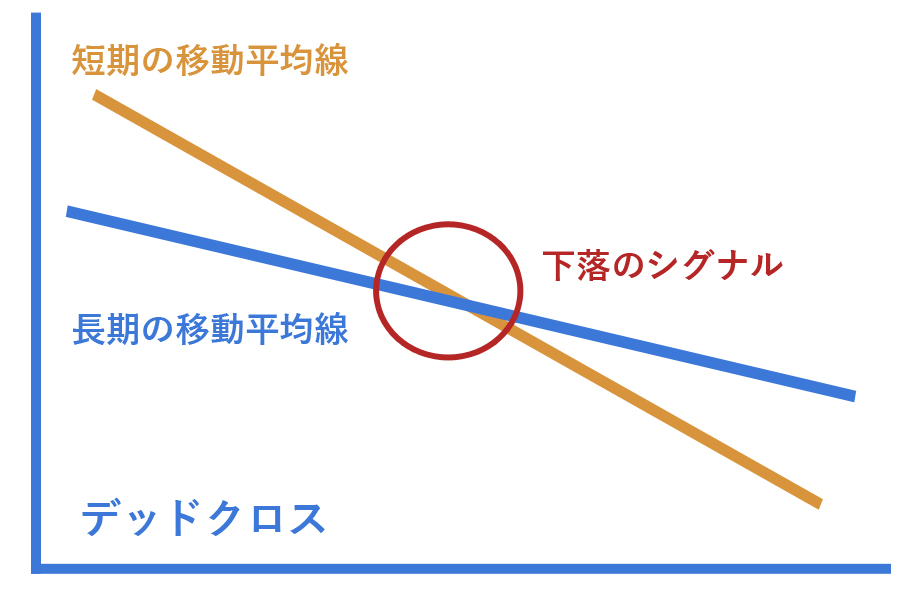 短期の移動平均線

下落のシグナル

長期の移動平均線

デッドクロス